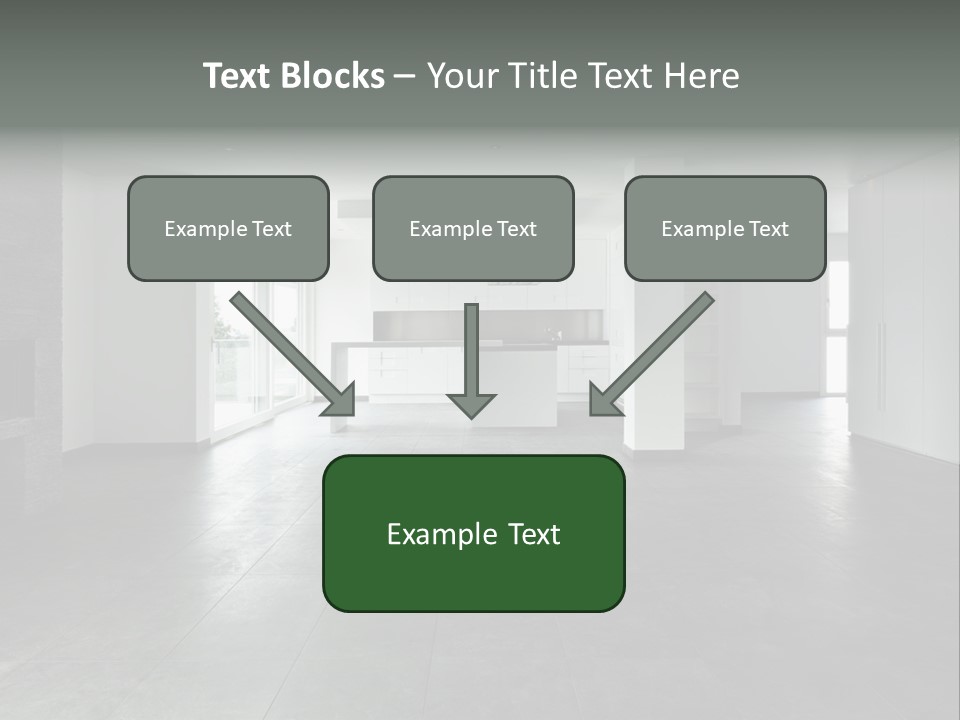 Text Blocks – Your Title Text Here

Example Text

Example Text

Example Text

Example Text